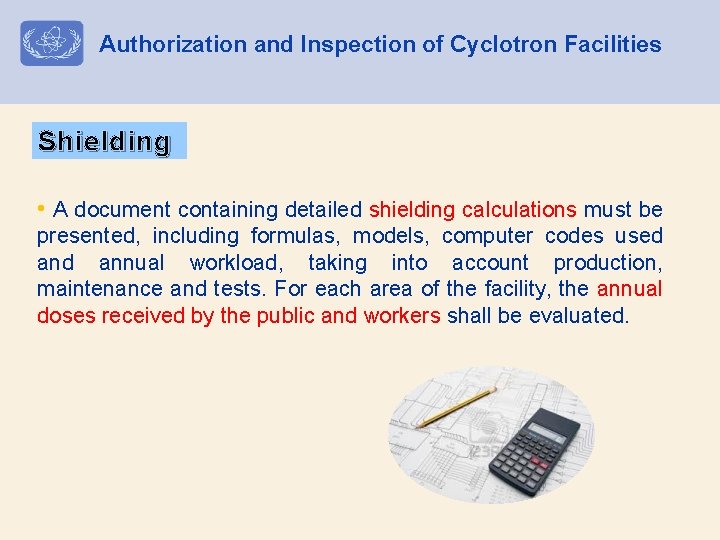 Authorization and Inspection of Cyclotron Facilities

Shielding

• A document containing detailed shielding calculations must be presented, including formulas, models, computer codes used and annual workload, taking into account production, maintenance and tests. For each area of the facility, the annual doses received by the public and workers shall be evaluated.